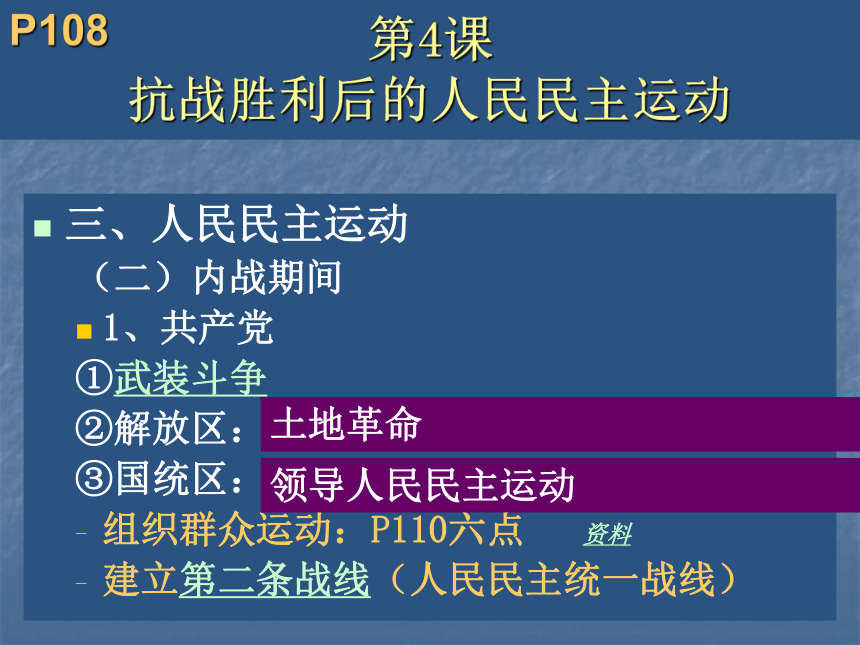 P108

第4课
抗战胜利后的人民民主运动

三、人民民主运动

（二）内战期间

1、共产党

①武装斗争

②解放区：土地革命

③国统区：领导人民民主运动

– 组织群众运动：P110六点 资料

– 建立第二条战线（人民民主统一战线）